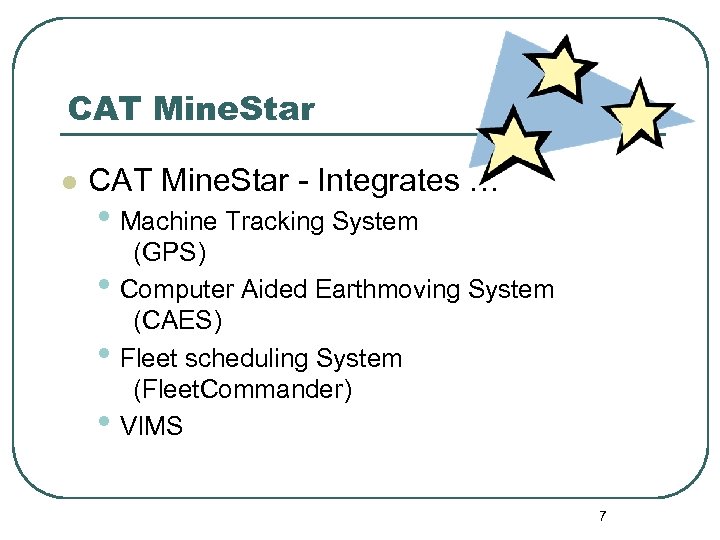 CAT MineStar

CAT MineStar - Integrates …

Machine Tracking System (GPS)

Computer Aided Earthmoving System (CAES)

Fleet scheduling System (FleetCommander)

VIMS

7